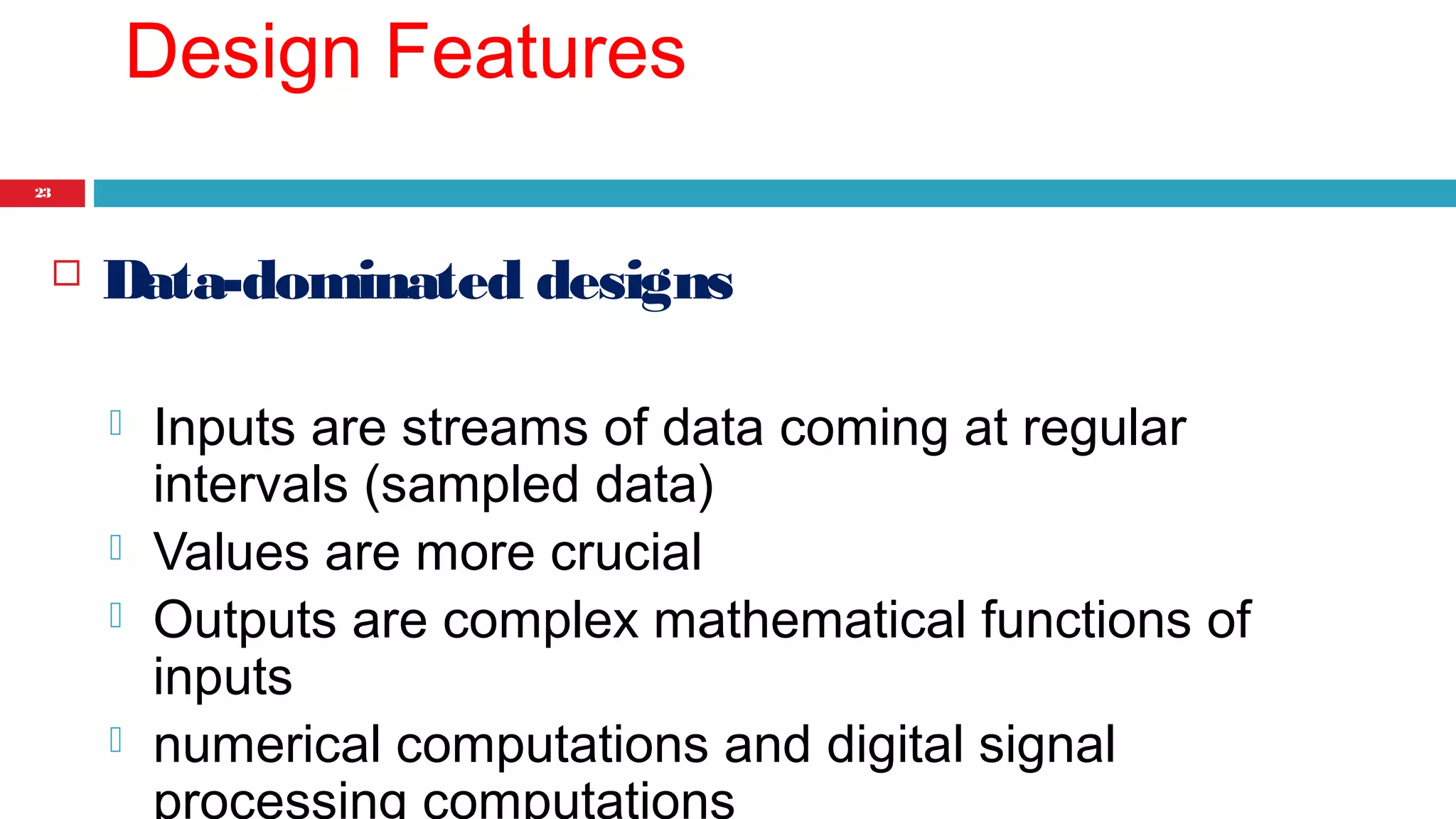 Design Features

23

Data-dominated designs

Inputs are streams of data coming at regular intervals (sampled data)

Values are more crucial

Outputs are complex mathematical functions of inputs

numerical computations and digital signal processing computations